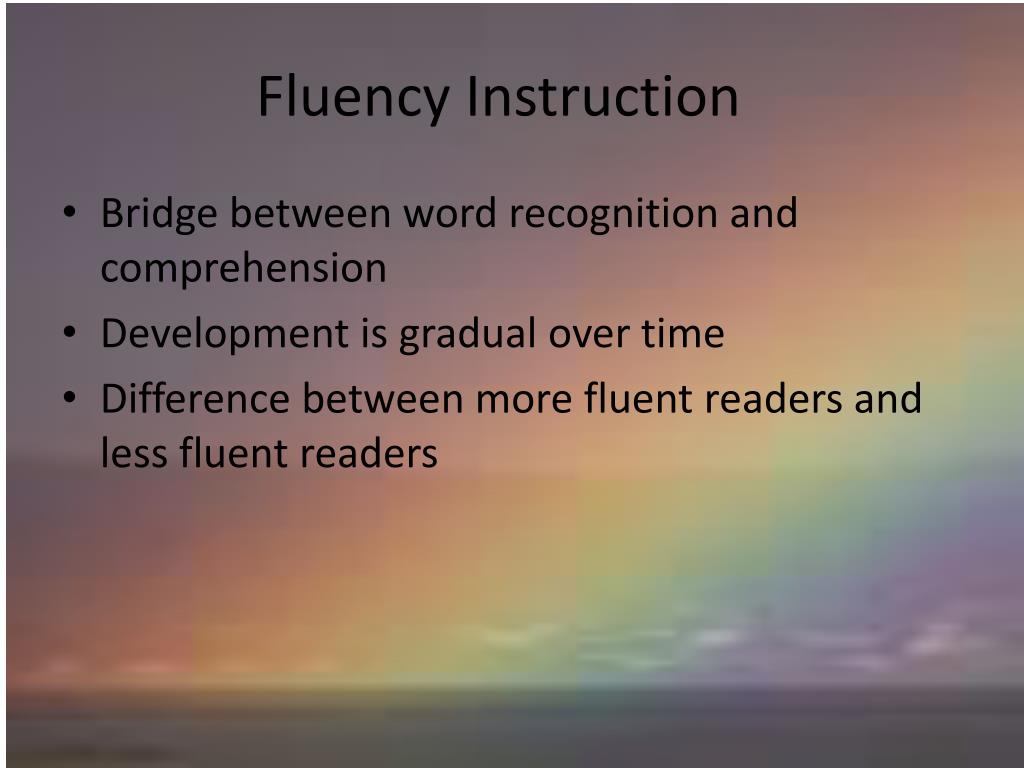 Fluency Instruction

• Bridge between word recognition and comprehension
• Development is gradual over time
• Difference between more fluent readers and less fluent readers